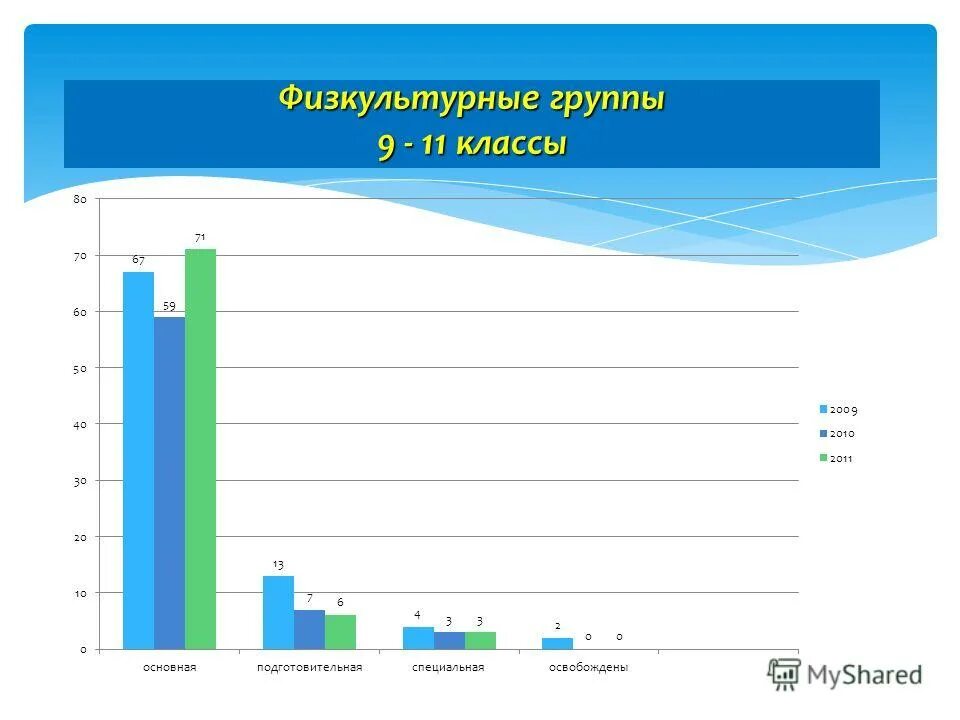 Физкультурные группы
9 - 11 классы

80
70
60
50
40
30
20
10
0

67
59
71
13
7
6
4
3
3
2
0
0

основная
подготовительная
специальная
освобождены

2009
2010
2011

MyShared